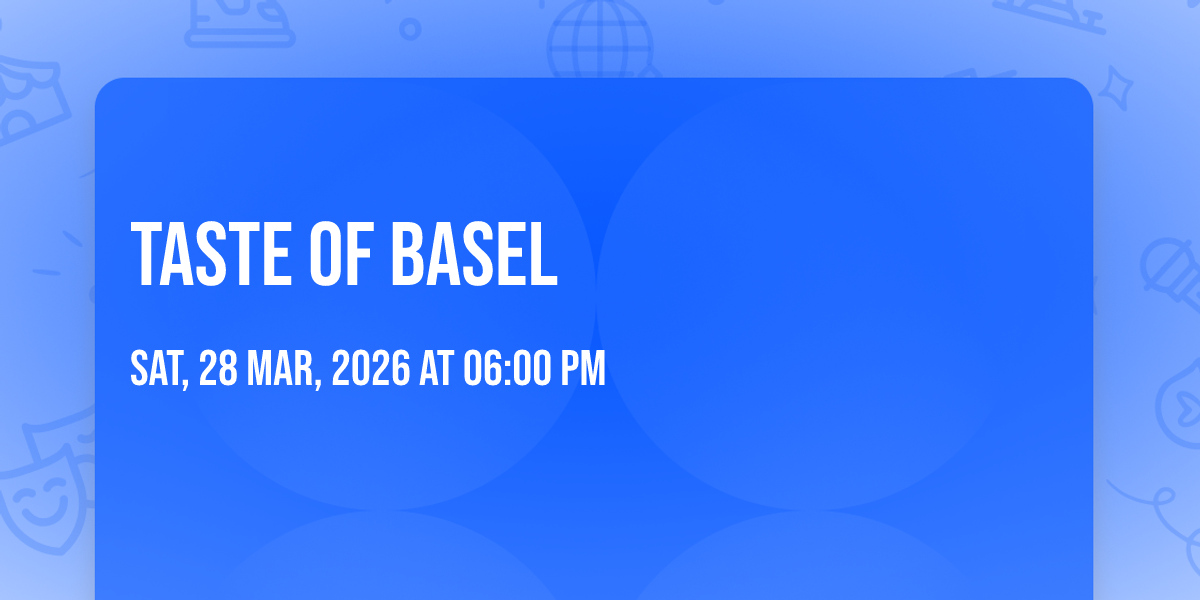 TASTE OF BASEL

SAT, 28 MAR, 2026 AT 06:00 PM